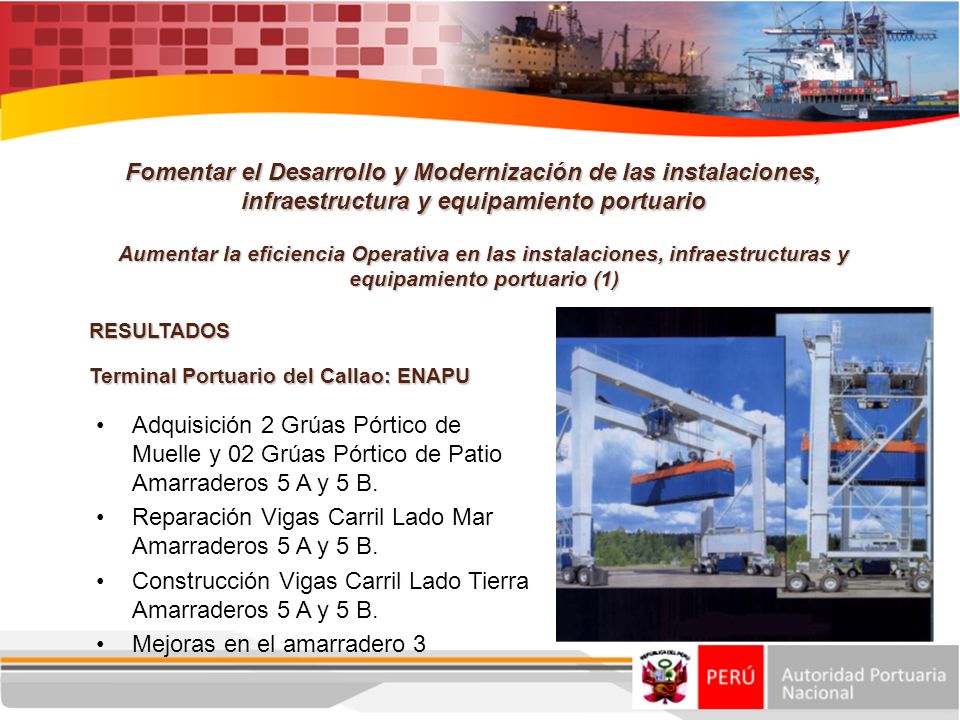 Fomentar el Desarrollo y Modernización de las instalaciones, infraestructura y equipamiento portuario

Aumentar la eficiencia Operativa en las instalaciones, infraestructuras y equipamiento portuario (1)

RESULTADOS

Terminal Portuario del Callao: ENAPU

• Adquisición 2 Grúas Pórtico de Muelle y 02 Grúas Pórtico de Patio Amarraderos 5 A y 5 B.
• Reparación Vigas Carril Lado Mar Amarraderos 5 A y 5 B.
• Construcción Vigas Carril Lado Tierra Amarraderos 5 A y 5 B.
• Mejoras en el amarradero 3

REPÚBLICA DEL PERÚ

PERÚ

Autoridad Portuaria Nacional